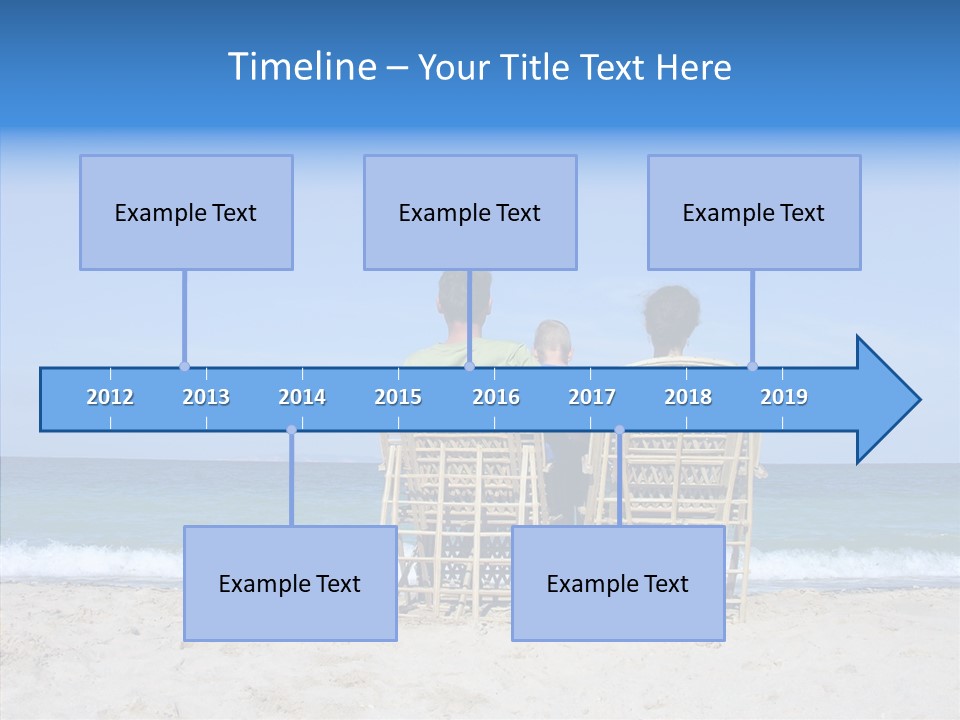 Timeline – Your Title Text Here

Example Text

Example Text

Example Text

2012 2013 2014 2015 2016 2017 2018 2019

Example Text

Example Text